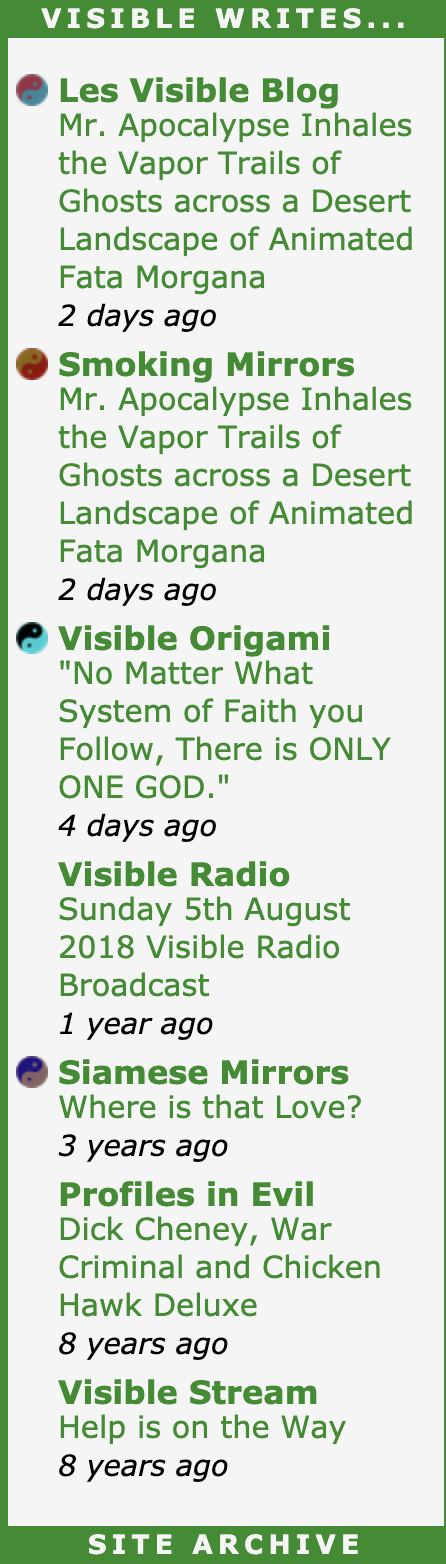 VISIBLE WRITES...

Les Visible Blog
Mr. Apocalypse Inhales the Vapor Trails of Ghosts across a Desert Landscape of Animated Fata Morgana
2 days ago

Smoking Mirrors
Mr. Apocalypse Inhales the Vapor Trails of Ghosts across a Desert Landscape of Animated Fata Morgana
2 days ago

Visible Origami
"No Matter What System of Faith you Follow, There is ONLY ONE GOD."
4 days ago

Visible Radio
Sunday 5th August 2018 Visible Radio Broadcast
1 year ago

Siamese Mirrors
Where is that Love?
3 years ago

Profiles in Evil
Dick Cheney, War Criminal and Chicken Hawk Deluxe
8 years ago

Visible Stream
Help is on the Way
8 years ago

SITE ARCHIVE